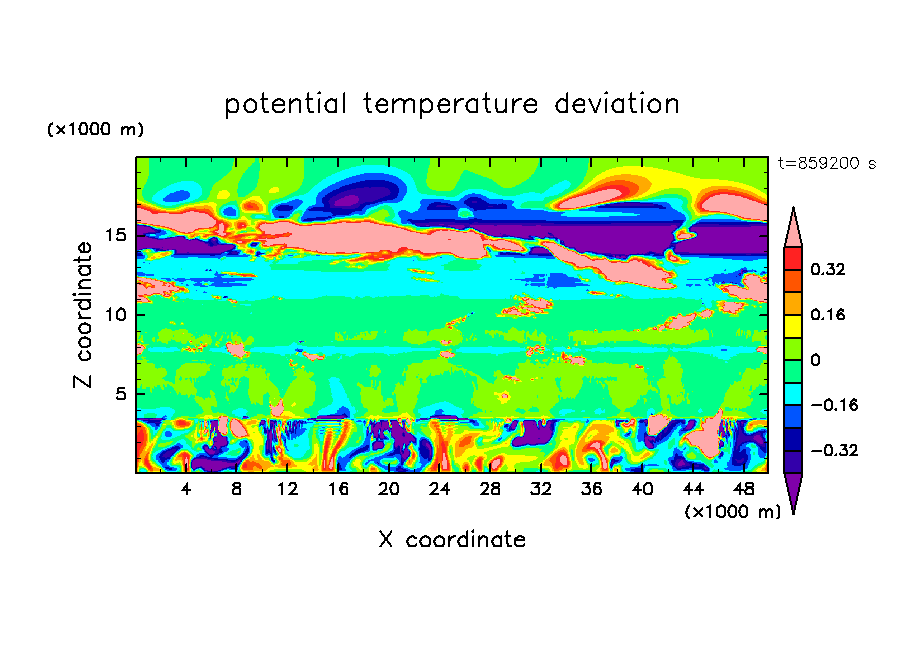 potential temperature deviation

(×1000 m)

t=859200 s

Z coordinate

15

10

5

4 8 12 16 20 24 28 32 36 40 44 48

(×1000 m)

X coordinate

0.32

0.16

0

−0.16

−0.32